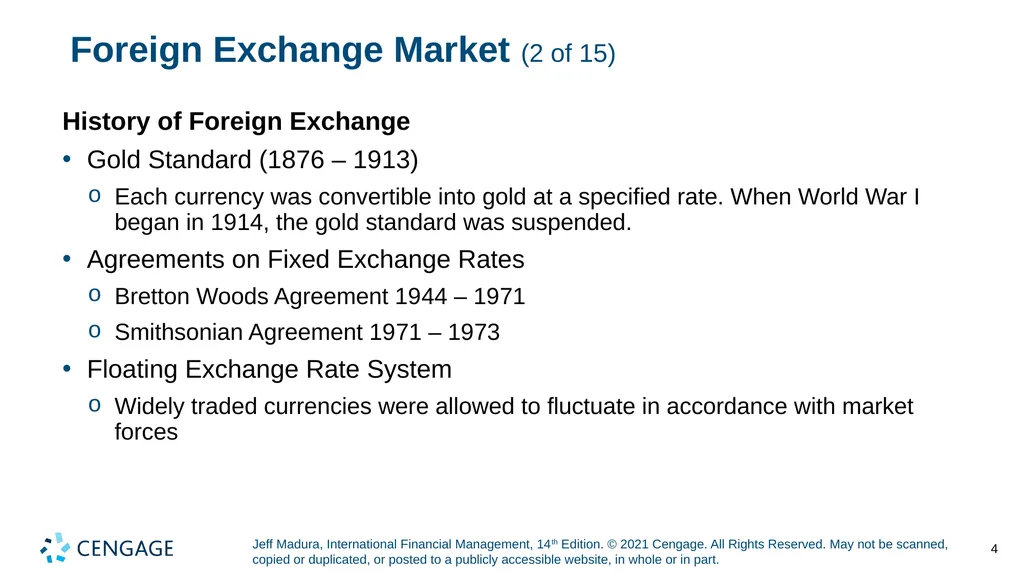 Foreign Exchange Market (2 of 15)

History of Foreign Exchange

• Gold Standard (1876 – 1913)

o Each currency was convertible into gold at a specified rate. When World War I began in 1914, the gold standard was suspended.

• Agreements on Fixed Exchange Rates

o Bretton Woods Agreement 1944 – 1971

o Smithsonian Agreement 1971 – 1973

• Floating Exchange Rate System

o Widely traded currencies were allowed to fluctuate in accordance with market forces

CENGAGE

Jeff Madura, International Financial Management, 14th Edition. © 2021 Cengage. All Rights Reserved. May not be scanned, copied or duplicated, or posted to a publicly accessible website, in whole or in part.

4